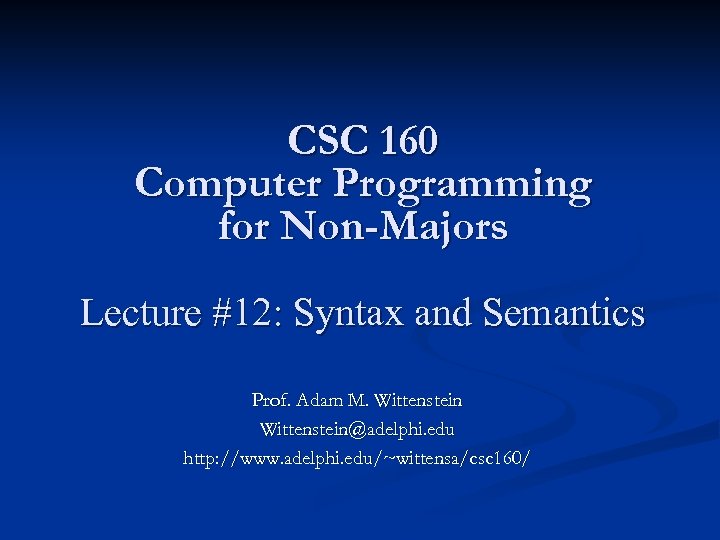 CSC 160
Computer Programming for Non-Majors

Lecture #12: Syntax and Semantics

Prof. Adam M. Wittenstein
Wittenstein@adelphi.edu
http://www.adelphi.edu/~wittensa/csc160/